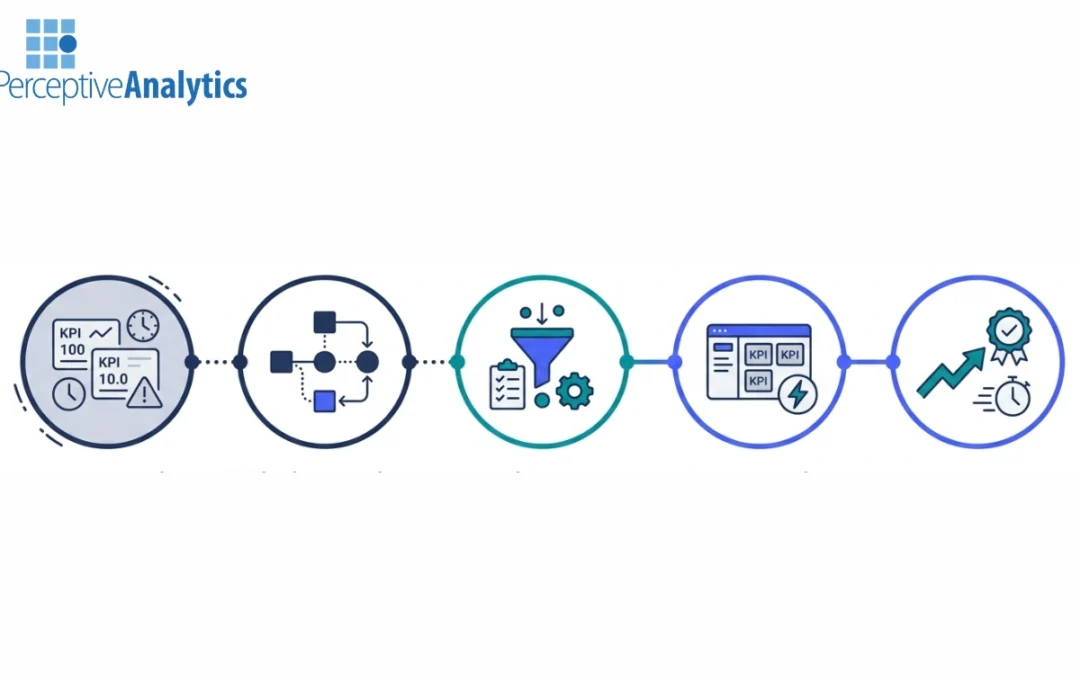 PerceptiveAnalytics

KPI 100

KPI 10.0

KPI KPI

KPI